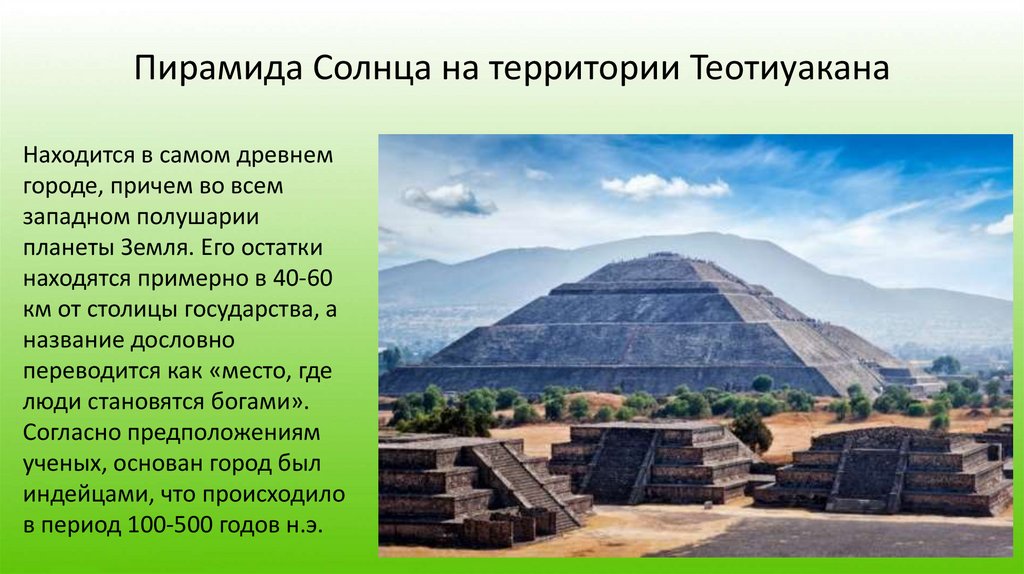 Пирамида Солнца на территории Теотиуакана

Находится в самом древнем городе, причем во всем западном полушарии планеты Земля. Его остатки находятся примерно в 40-60 км от столицы государства, а название дословно переводится как «место, где люди становятся богами». Согласно предположениям ученых, основан город был индейцами, что происходило в период 100-500 годов н.э.